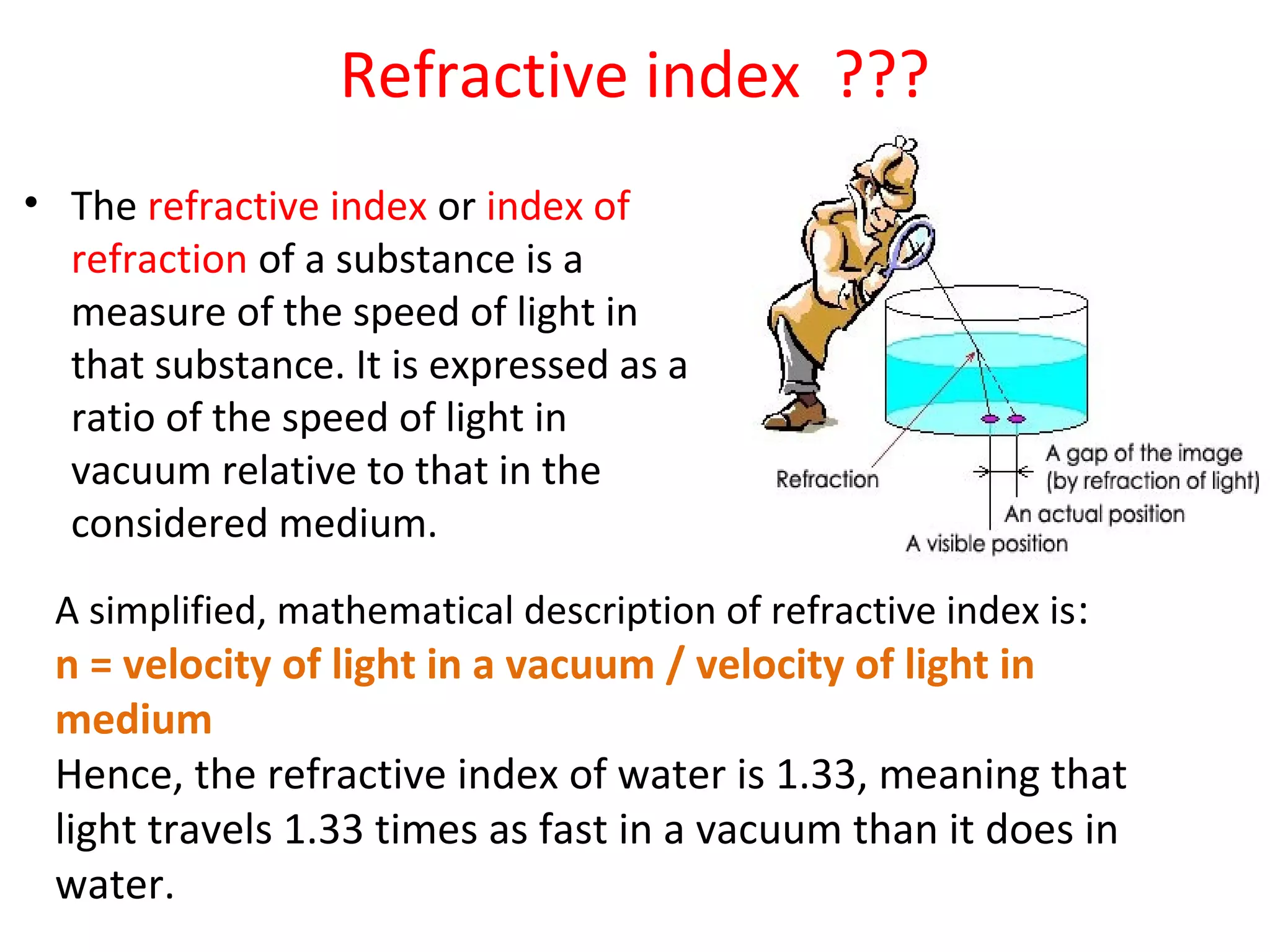 Refractive index ???

• The refractive index or index of refraction of a substance is a measure of the speed of light in that substance. It is expressed as a ratio of the speed of light in vacuum relative to that in the considered medium.

Refraction

A gap of the image (by refraction of light)

An actual position

A visible position

A simplified, mathematical description of refractive index is:
n = velocity of light in a vacuum / velocity of light in medium
Hence, the refractive index of water is 1.33, meaning that light travels 1.33 times as fast in a vacuum than it does in water.